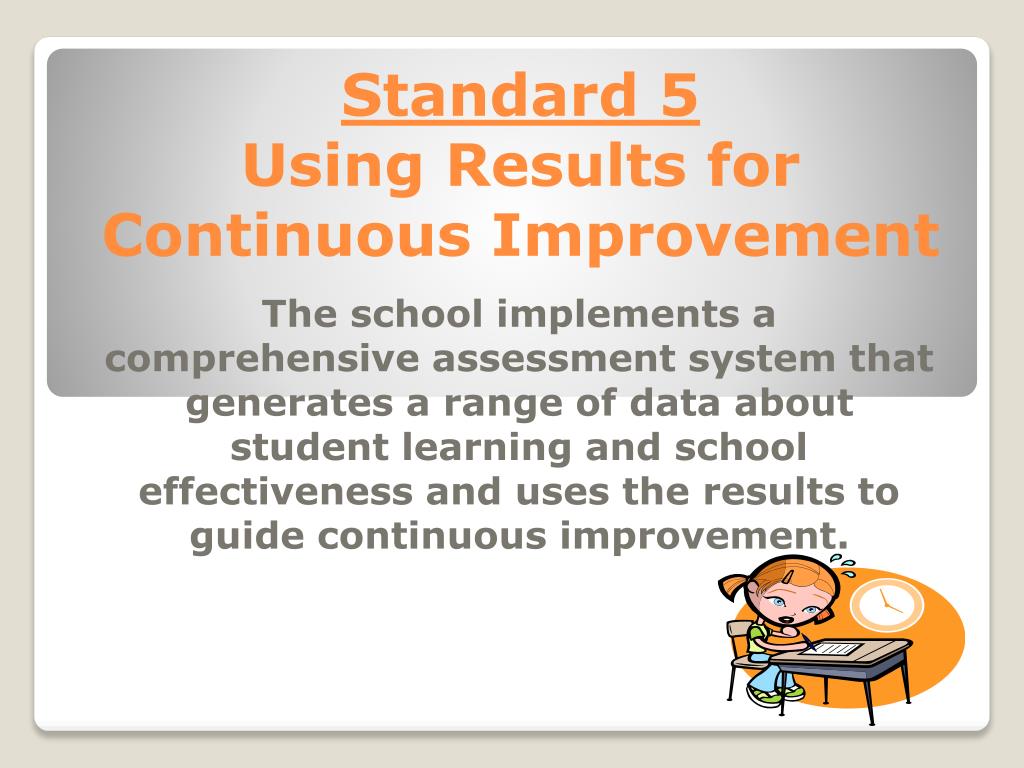 Standard 5
Using Results for Continuous Improvement

The school implements a comprehensive assessment system that generates a range of data about student learning and school effectiveness and uses the results to guide continuous improvement.